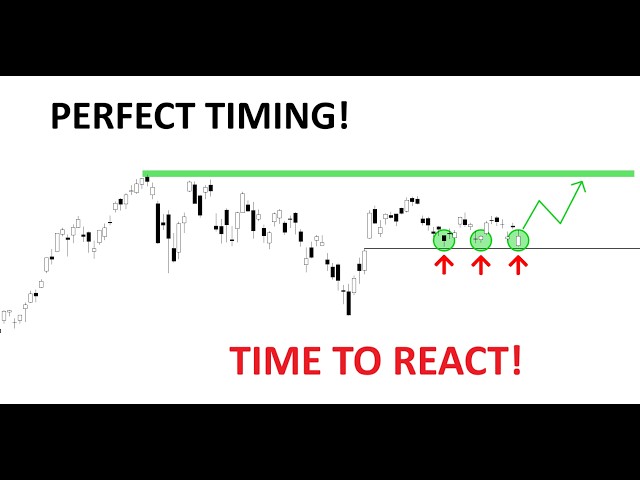 PERFECT TIMING!

TIME TO REACT!